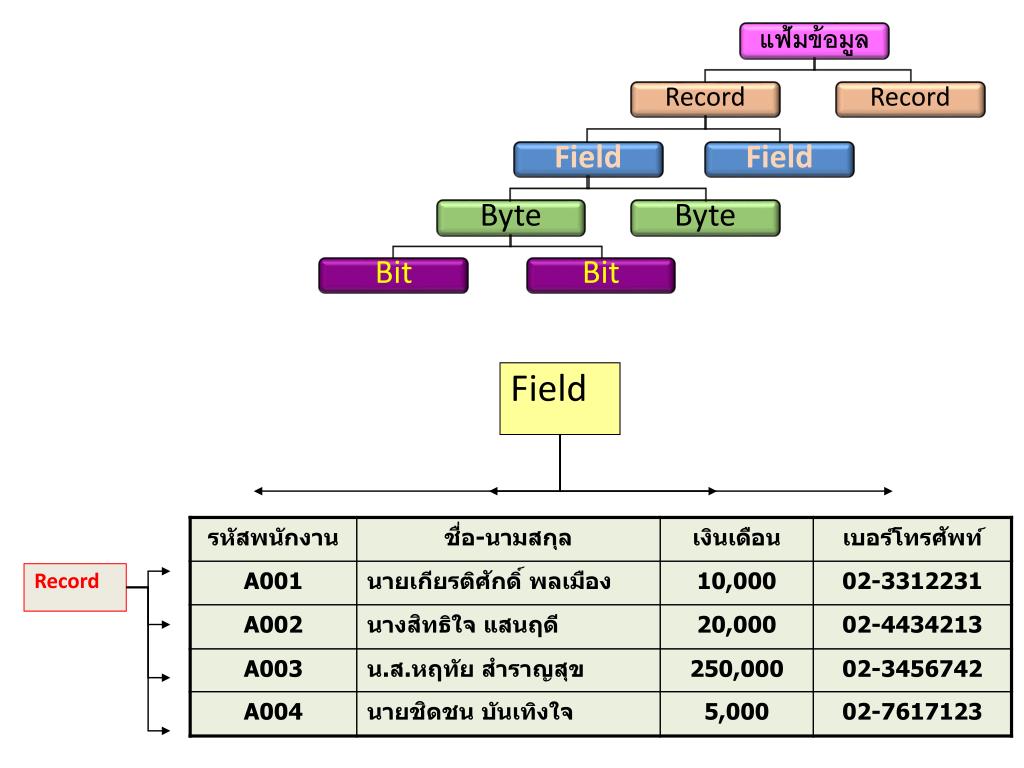 แฟ้มข้อมูล

Record

Record

Field

Field

Byte

Byte

Bit

Bit

Field

Record

| รหัสพนักงาน | ชื่อ-นามสกุล | เงินเดือน | เบอร์โทรศัพท์ |
|---|---|---|---|
| A001 | นายเกียรติศักดิ์ พลเมือง | 10,000 | 02-3312231 |
| A002 | นางสิทธิใจ แสนฤดี | 20,000 | 02-4434213 |
| A003 | น.ส.หฤทัย สำราญสุข | 250,000 | 02-3456742 |
| A004 | นายชิดชน บันเทิงใจ | 5,000 | 02-7617123 |